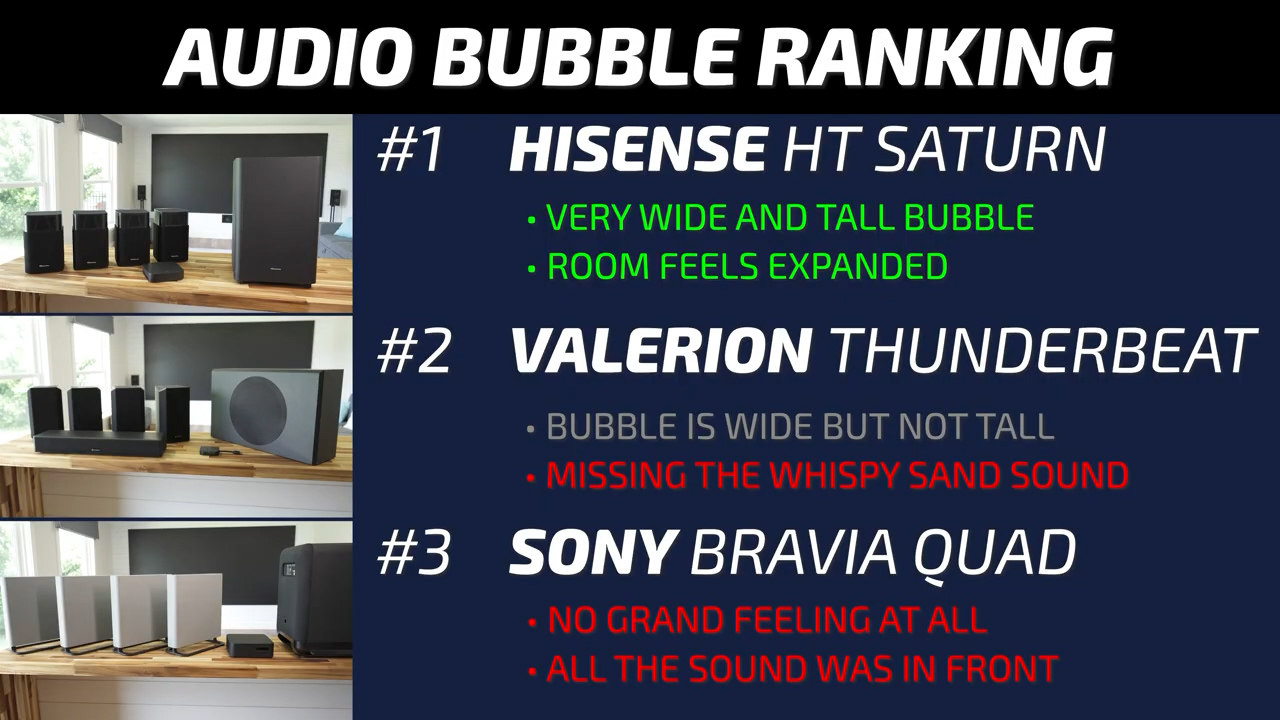 AUDIO BUBBLE RANKING

#1 HISENSE HT SATURN

• VERY WIDE AND TALL BUBBLE
• ROOM FEELS EXPANDED

#2 VALERION THUNDERBEAT

• BUBBLE IS WIDE BUT NOT TALL
• MISSING THE WHISPY SAND SOUND

#3 SONY BRAVIA QUAD

• NO GRAND FEELING AT ALL
• ALL THE SOUND WAS IN FRONT